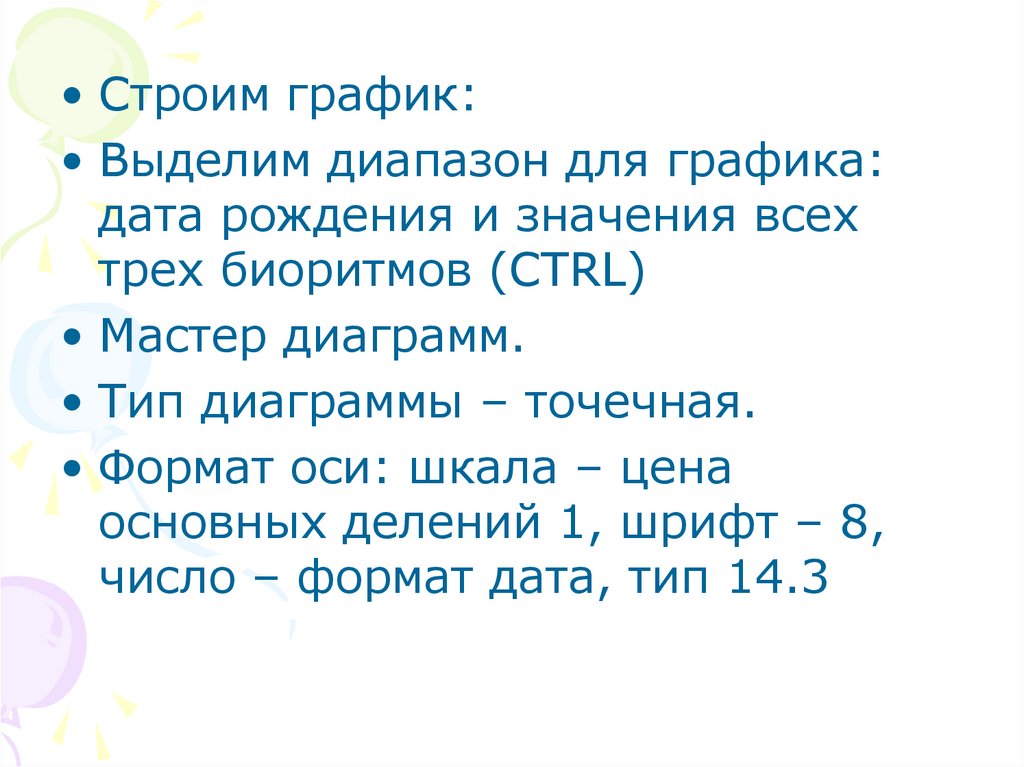 • Строим график:

• Выделим диапазон для графика: дата рождения и значения всех трех биоритмов (CTRL)

• Мастер диаграмм.

• Тип диаграммы – точечная.

• Формат оси: шкала – цена основных делений 1, шрифт – 8, число – формат дата, тип 14.3